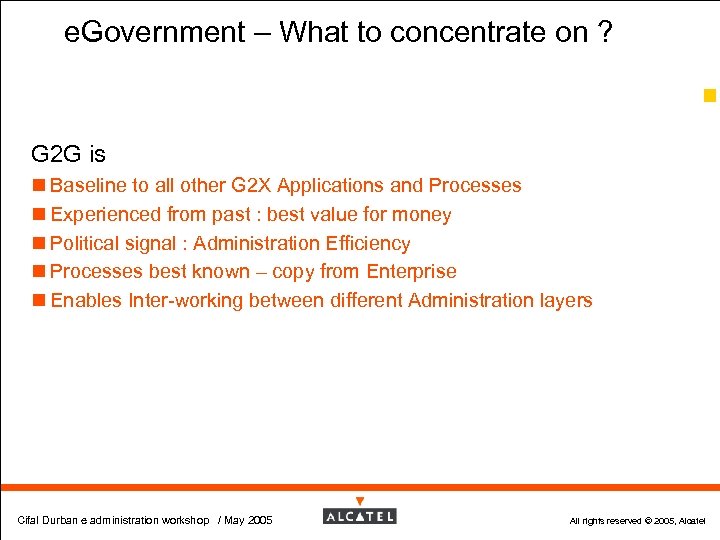 eGovernment – What to concentrate on ?

G2G is

Baseline to all other G2X Applications and Processes

Experienced from past : best value for money

Political signal : Administration Efficiency

Processes best known – copy from Enterprise

Enables Inter-working between different Administration layers

Cifal Durban e administration workshop / May 2005

ALCATEL

All rights reserved © 2005, Alcatel